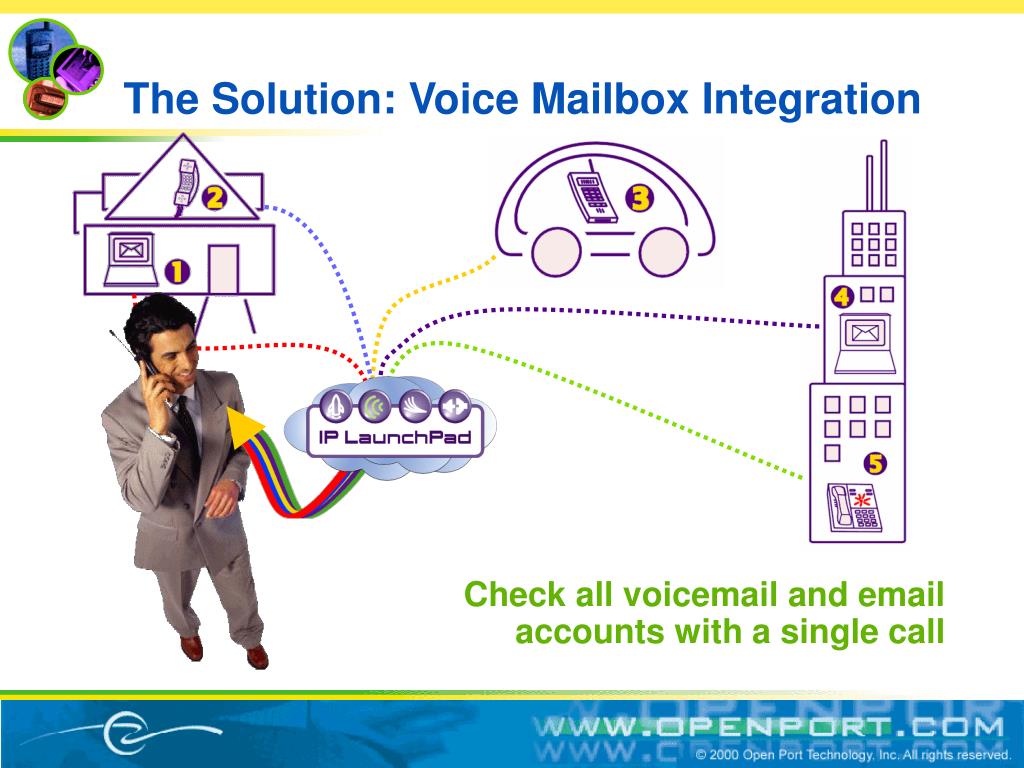 The Solution: Voice Mailbox Integration

2

1

3

4

5

IP LaunchPad

Check all voicemail and email accounts with a single call

WWW.OPENPORT.COM

© 2000 Open Port Technology, Inc. All rights reserved.